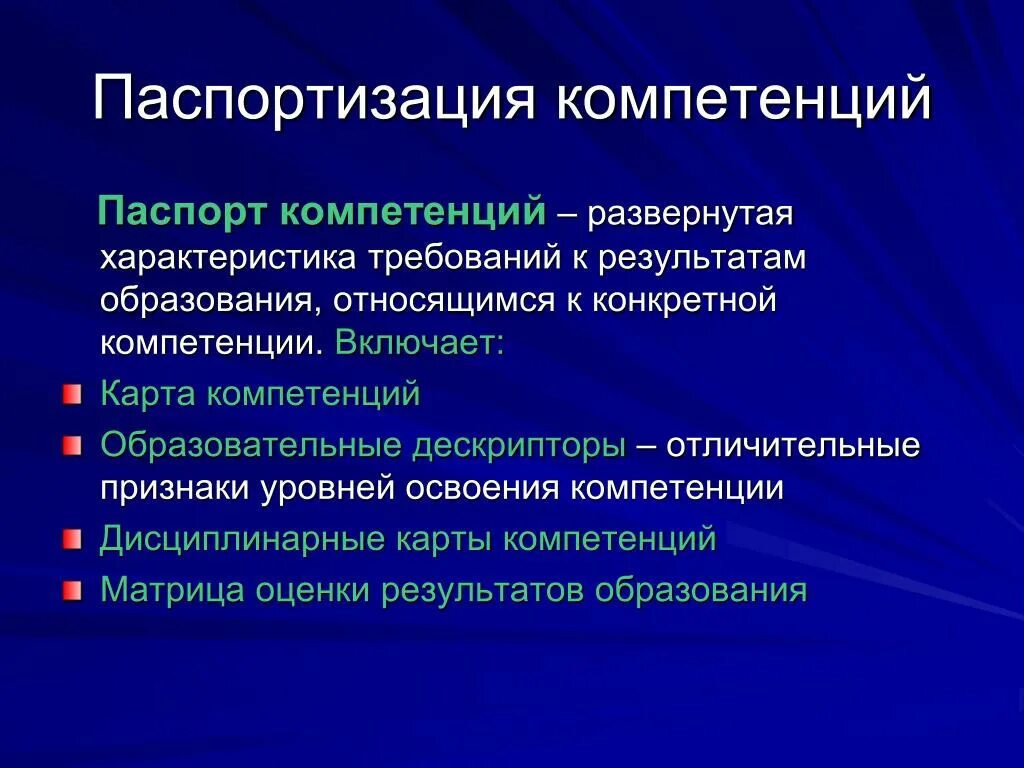 Паспортизация компетенций

Паспорт компетенций – развернутая характеристика требований к результатам образования, относящимся к конкретной компетенции. Включает:

Карта компетенций

Образовательные дескрипторы – отличительные признаки уровней освоения компетенции

Дисциплинарные карты компетенций

Матрица оценки результатов образования